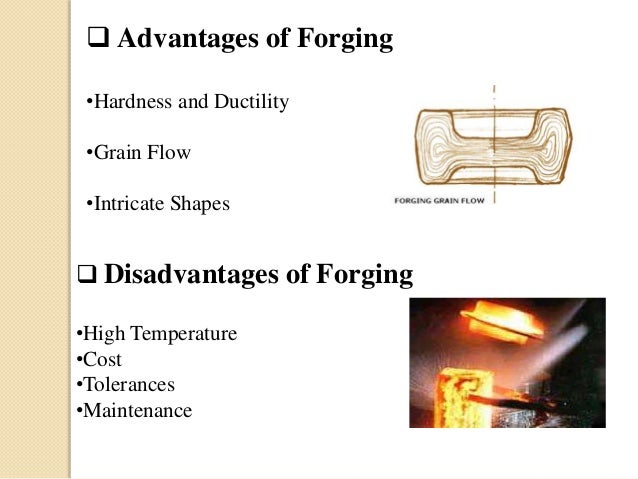 ❑ Advantages of Forging

•Hardness and Ductility

•Grain Flow

•Intricate Shapes

FORGING GRAIN FLOW

❑ Disadvantages of Forging

•High Temperature
•Cost
•Tolerances
•Maintenance